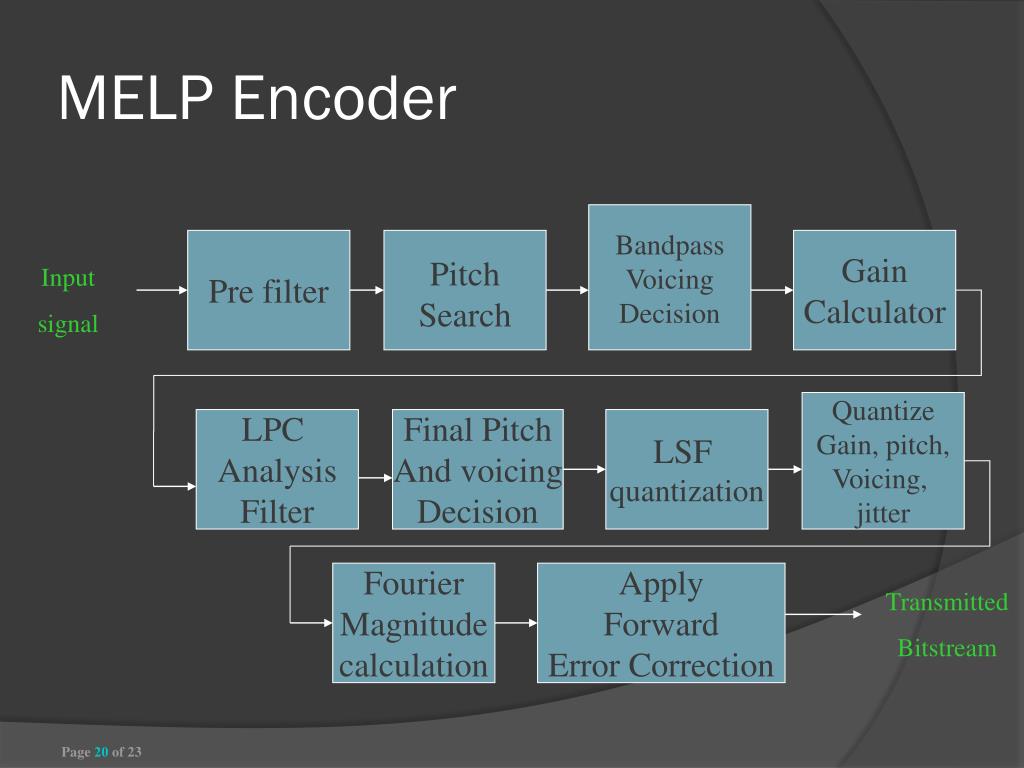 MELP Encoder

Input signal

Pre filter

Pitch Search

Bandpass Voicing Decision

Gain Calculator

LPC Analysis Filter

Final Pitch And voicing Decision

LSF quantization

Quantize Gain, pitch, Voicing, jitter

Fourier Magnitude calculation

Apply Forward Error Correction

Transmitted Bitstream

Page 20 of 23